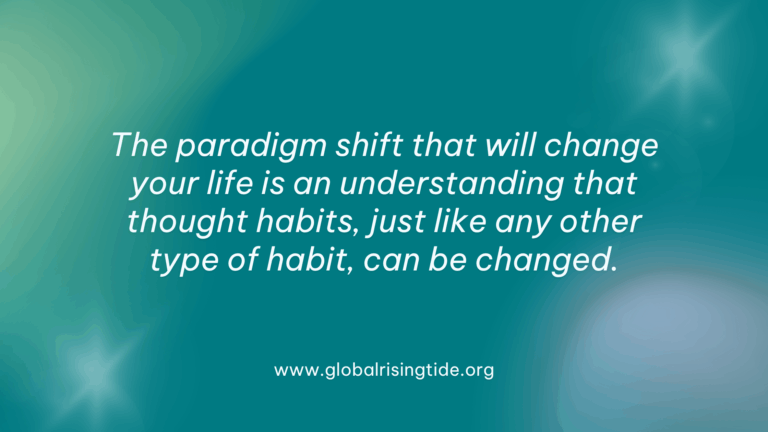 The paradigm shift that will change your life is an understanding that thought habits, just like any other type of habit, can be changed.

www.globalrisingtide.org